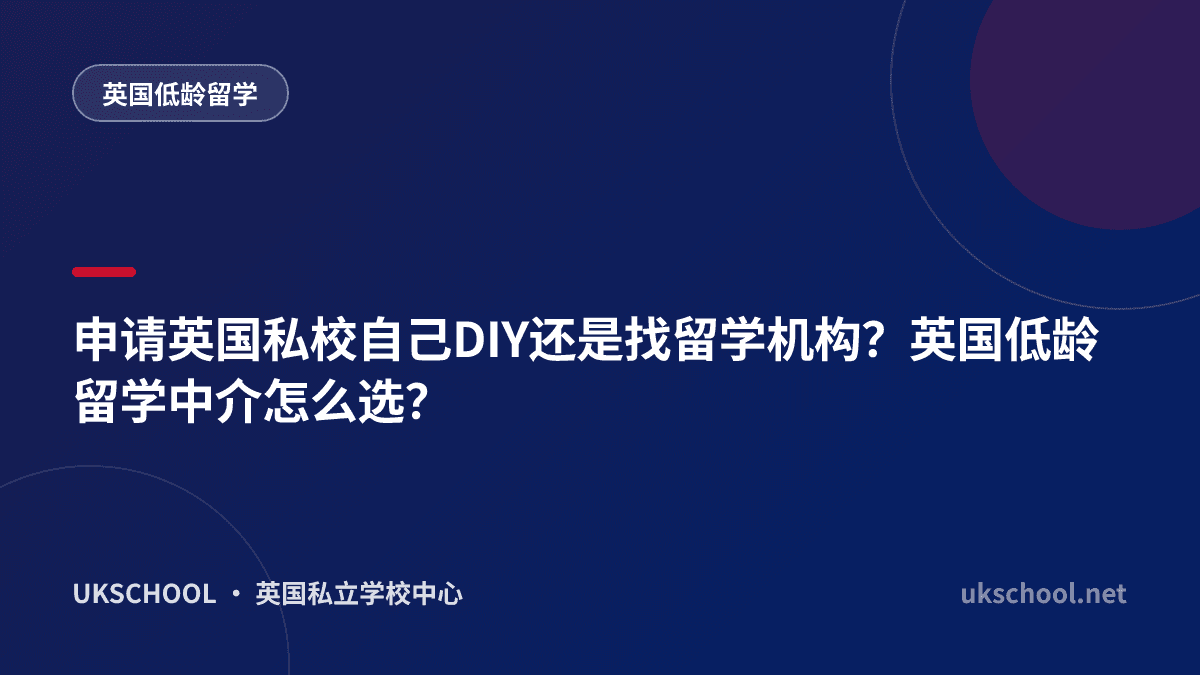 英国低龄留学

申请英国私校自己DIY还是找留学机构？英国低龄留学中介怎么选？

UKSCHOOL · 英国私立学校中心

ukschool.net